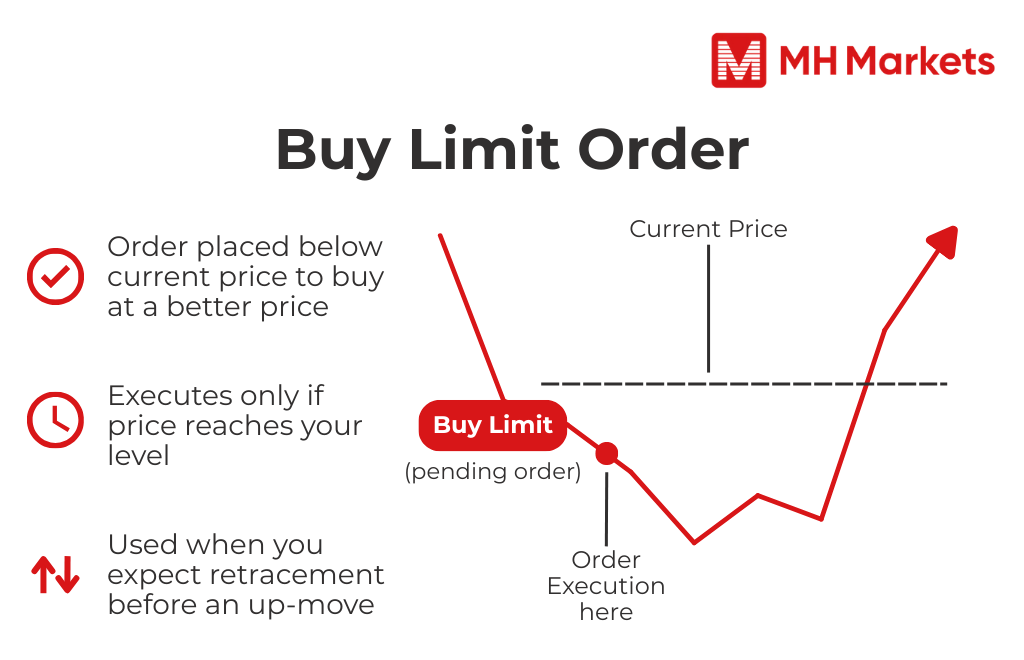 MH Markets

Buy Limit Order

Order placed below current price to buy at a better price

Executes only if price reaches your level

Used when you expect retracement before an up-move

Current Price

Buy Limit

(pending order)

Order Execution here